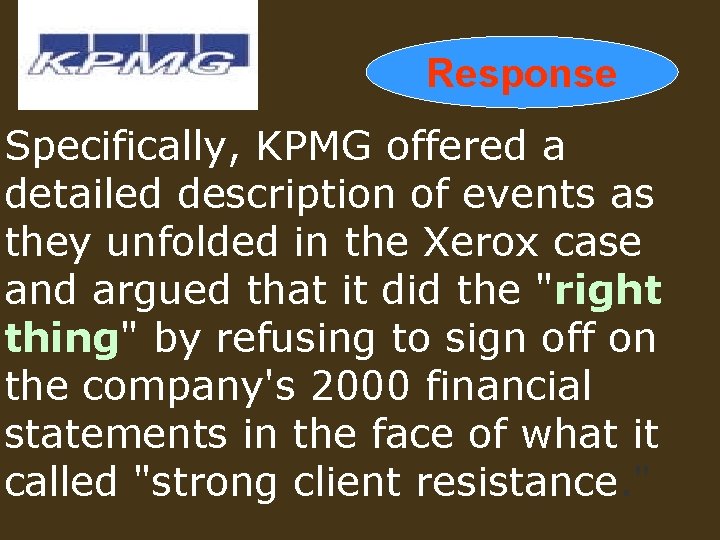 KPMG

Response

Specifically, KPMG offered a detailed description of events as they unfolded in the Xerox case and argued that it did the "right thing" by refusing to sign off on the company's 2000 financial statements in the face of what it called "strong client resistance."